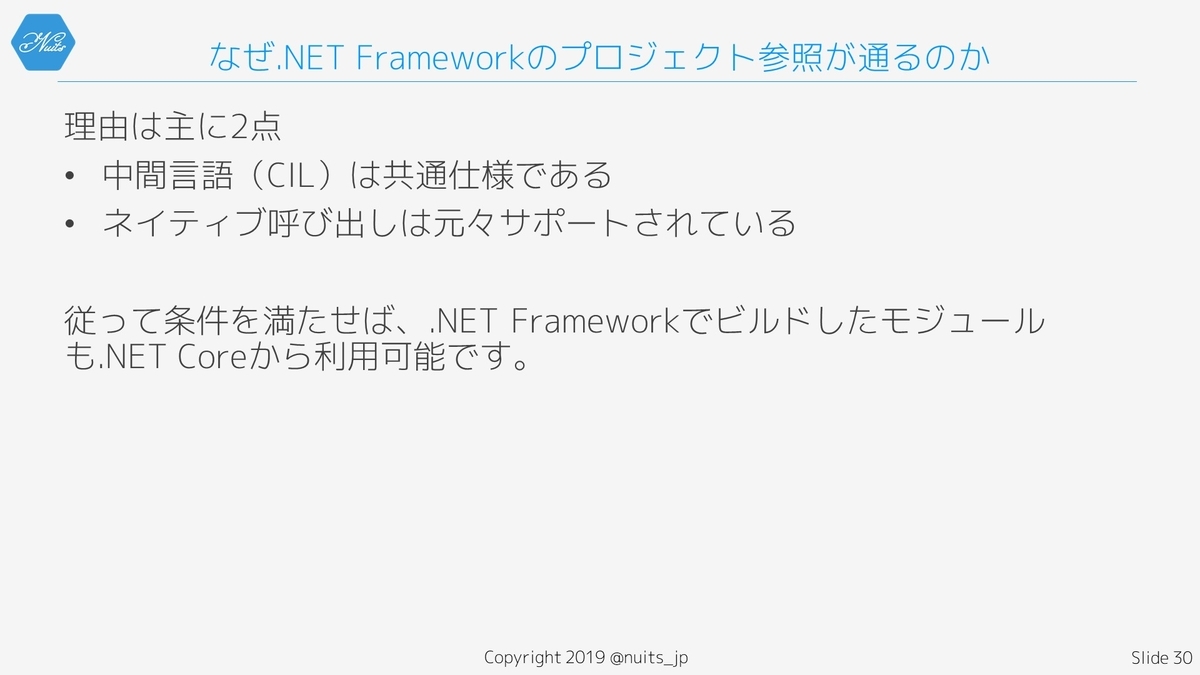 Nuits

なぜ.NET Frameworkのプロジェクト参照が通るのか

理由は主に2点

• 中間言語（CIL）は共通仕様である
• ネイティブ呼び出しは元々サポートされている

従って条件を満たせば、.NET Frameworkでビルドしたモジュールも.NET Coreから利用可能です。

Copyright 2019 @nuits_jp

Slide 30